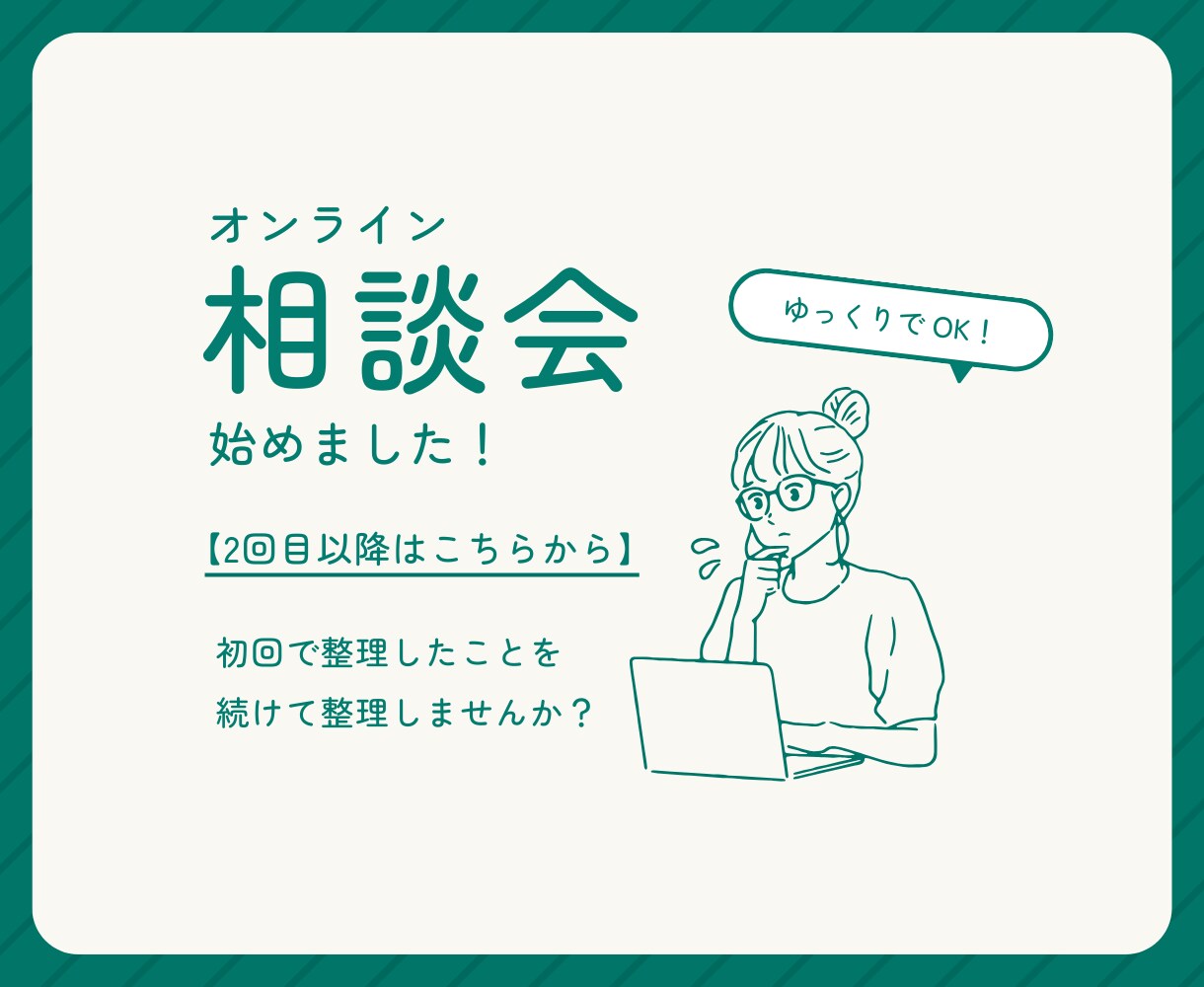 オンライン
相談会
始めました！

ゆっくりでOK！

【2回目以降はこちらから】

初回で整理したことを
続けて整理しませんか？